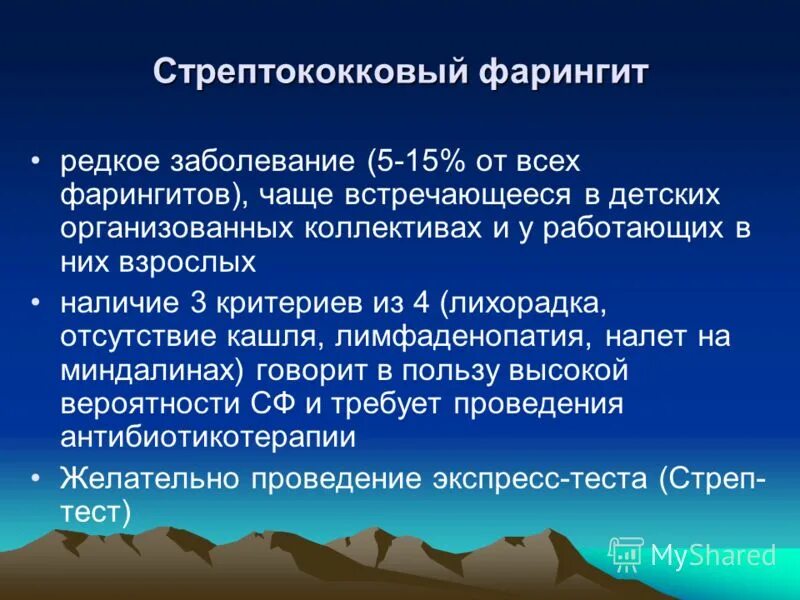 Стрептококковый фарингит

• редкое заболевание (5-15% от всех фарингитов), чаще встречающееся в детских организованных коллективах и у работающих в них взрослых
• наличие 3 критериев из 4 (лихорадка, отсутствие кашля, лимфаденопатия, налет на миндалинах) говорит в пользу высокой вероятности СФ и требует проведения антибиотикотерапии
• Желательно проведение экспресс-теста (Стреп-тест)

MyShared